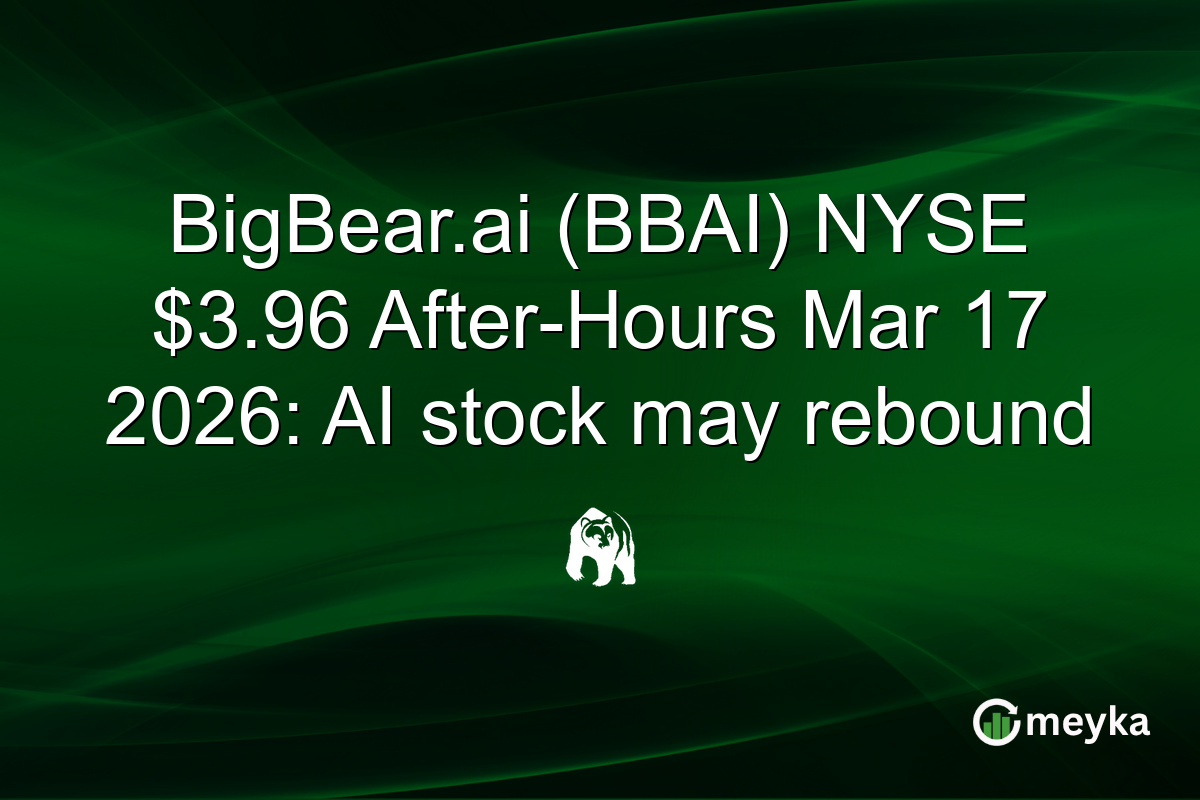 BigBear.ai (BBAI) NYSE $3.96 After-Hours Mar 17 2026: AI stock may rebound

meyka